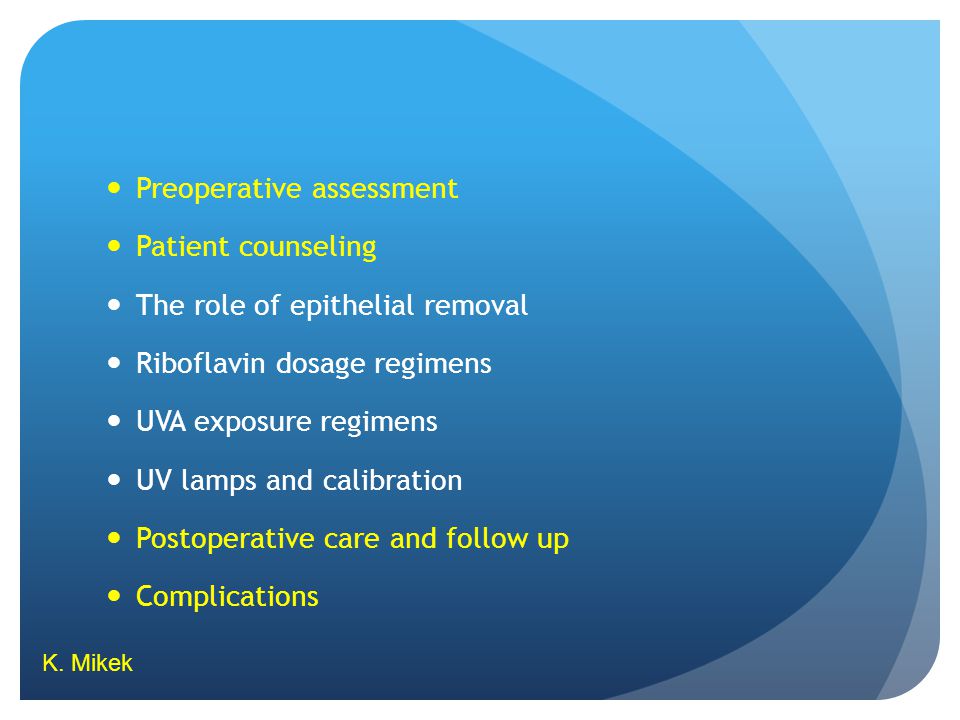 - Preoperative assessment
- Patient counseling
- The role of epithelial removal
- Riboflavin dosage regimens
- UVA exposure regimens
- UV lamps and calibration
- Postoperative care and follow up
- Complications

K. Mikek